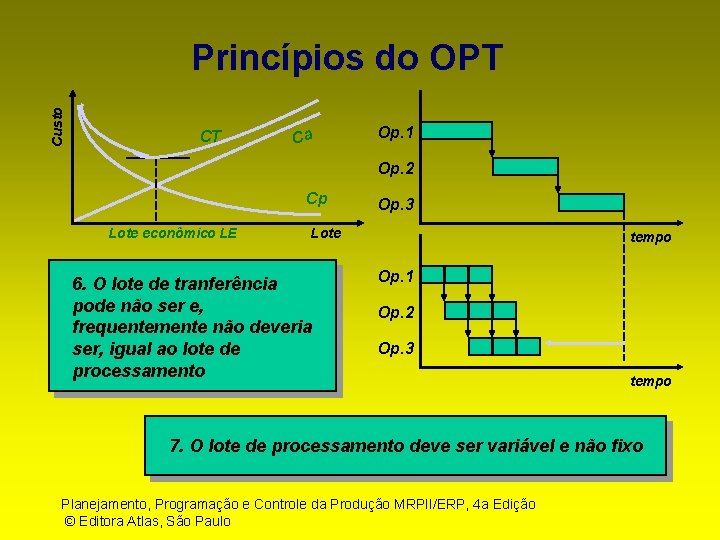 Princípios do OPT

Custo

CT

Ca

Cp

Lote econômico LE

Lote

Op.1

Op.2

Op.3

tempo

Op.1

Op.2

Op.3

tempo

6. O lote de tranferência pode não ser e, frequentemente não deveria ser, igual ao lote de processamento

7. O lote de processamento deve ser variável e não fixo

Planejamento, Programação e Controle da Produção MRPII/ERP, 4a Edição
© Editora Atlas, São Paulo